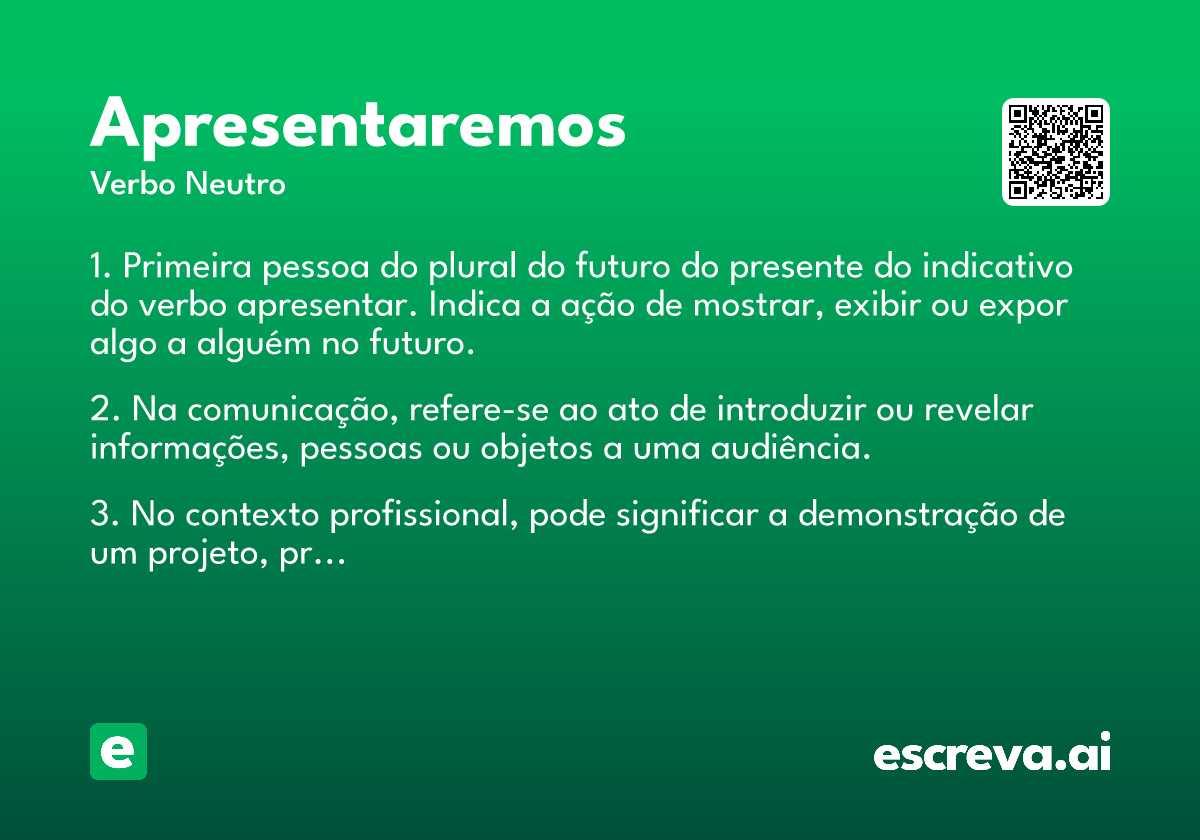 Apresentaremos
Verbo Neutro

1. Primeira pessoa do plural do futuro do presente do indicativo do verbo apresentar. Indica a ação de mostrar, exibir ou expor algo a alguém no futuro.

2. Na comunicação, refere-se ao ato de introduzir ou revelar informações, pessoas ou objetos a uma audiência.

3. No contexto profissional, pode significar a demonstração de um projeto, pr...

e

escreva.ai